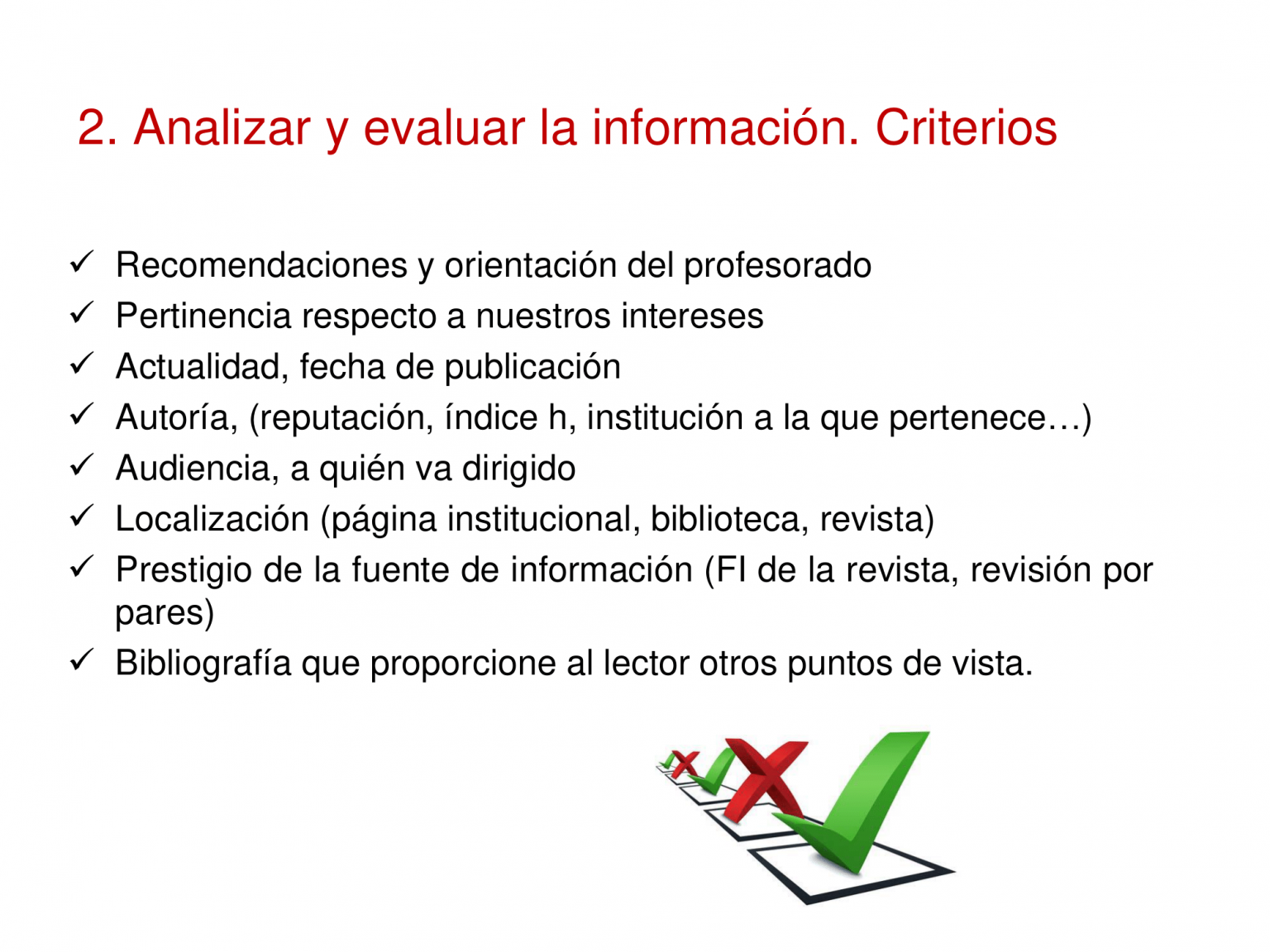 2. Analizar y evaluar la información. Criterios

✓ Recomendaciones y orientación del profesorado
✓ Pertinencia respecto a nuestros intereses
✓ Actualidad, fecha de publicación
✓ Autoría, (reputación, índice h, institución a la que pertenece…)
✓ Audiencia, a quién va dirigido
✓ Localización (página institucional, biblioteca, revista)
✓ Prestigio de la fuente de información (FI de la revista, revisión por pares)
✓ Bibliografía que proporcione al lector otros puntos de vista.